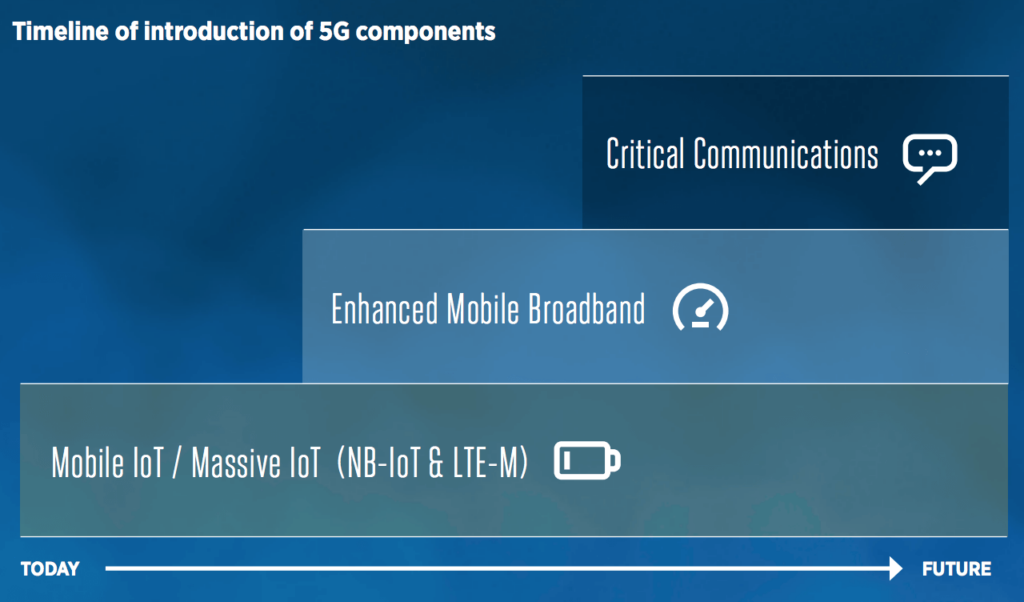 Timeline of introduction of 5G components

Critical Communications

Enhanced Mobile Broadband

Mobile IoT / Massive IoT (NB-IoT & LTE-M)

TODAY

FUTURE